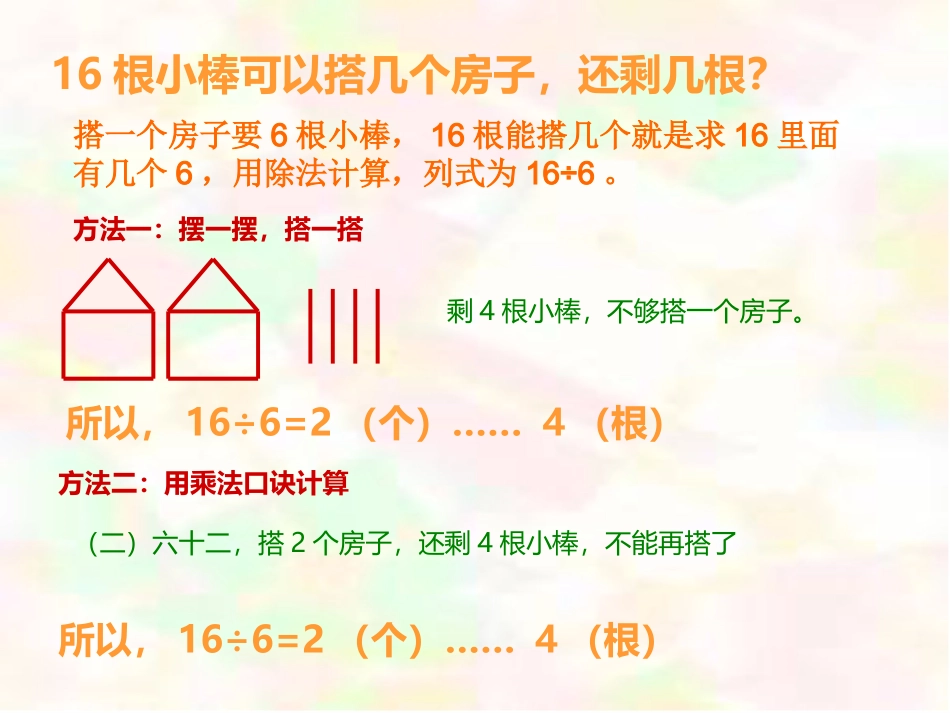 16 根小棒可以搭几个房子，还剩几根?

搭一个房子要 6 根小棒， 16 根能搭几个就是求 16 里面有几个 6 ，用除法计算，列式为 16÷6 。

方法一：摆一摆，搭一搭

剩 4 根小棒，不够搭一个房子。

所以， 16÷6=2 （个）…… 4 （根）

方法二：用乘法口诀计算

（二）六十二，搭 2 个房子，还剩 4 根小棒，不能再搭了

所以， 16÷6=2 （个）…… 4 （根）